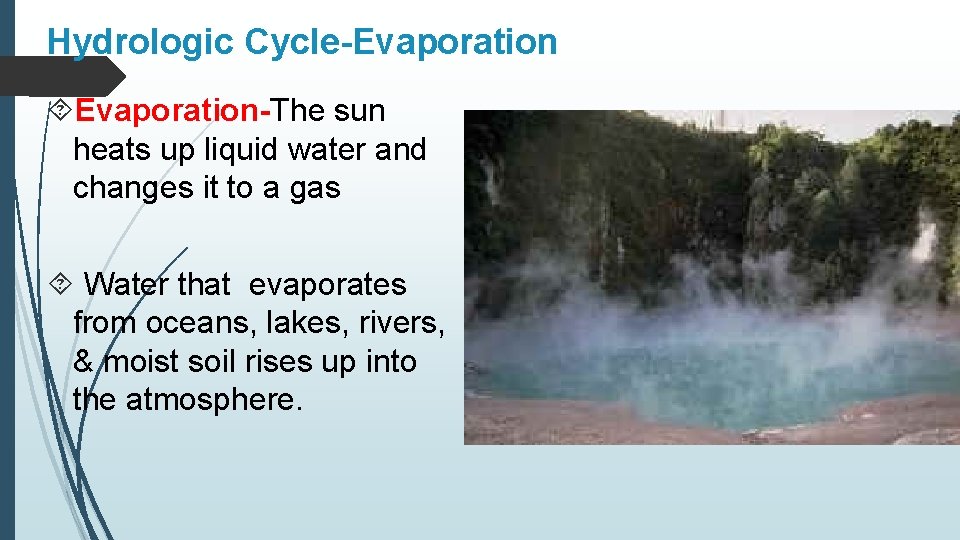 Hydrologic Cycle-Evaporation

Evaporation-The sun heats up liquid water and changes it to a gas

Water that evaporates from oceans, lakes, rivers, & moist soil rises up into the atmosphere.